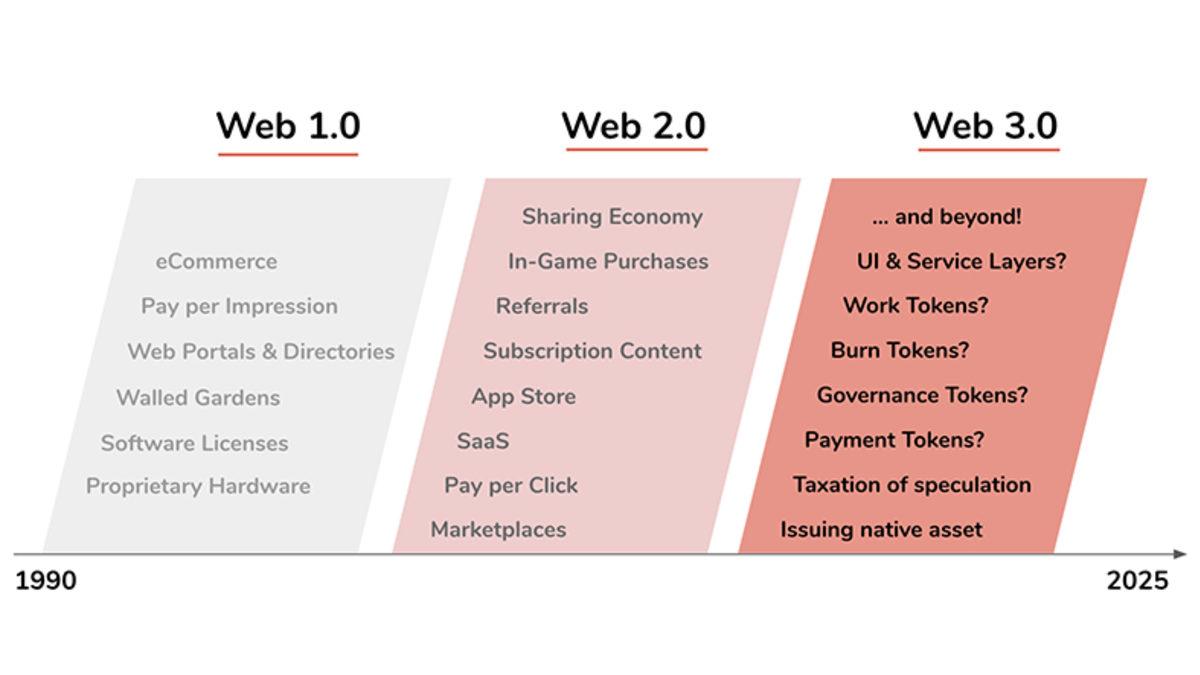 Web 1.0

eCommerce
Pay per Impression
Web Portals & Directories
Walled Gardens
Software Licenses
Proprietary Hardware

Web 2.0

Sharing Economy
In-Game Purchases
Referrals
Subscription Content
App Store
SaaS
Pay per Click
Marketplaces

Web 3.0

... and beyond!
UI & Service Layers?
Work Tokens?
Burn Tokens?
Governance Tokens?
Payment Tokens?
Taxation of speculation
Issuing native asset

1990

2025